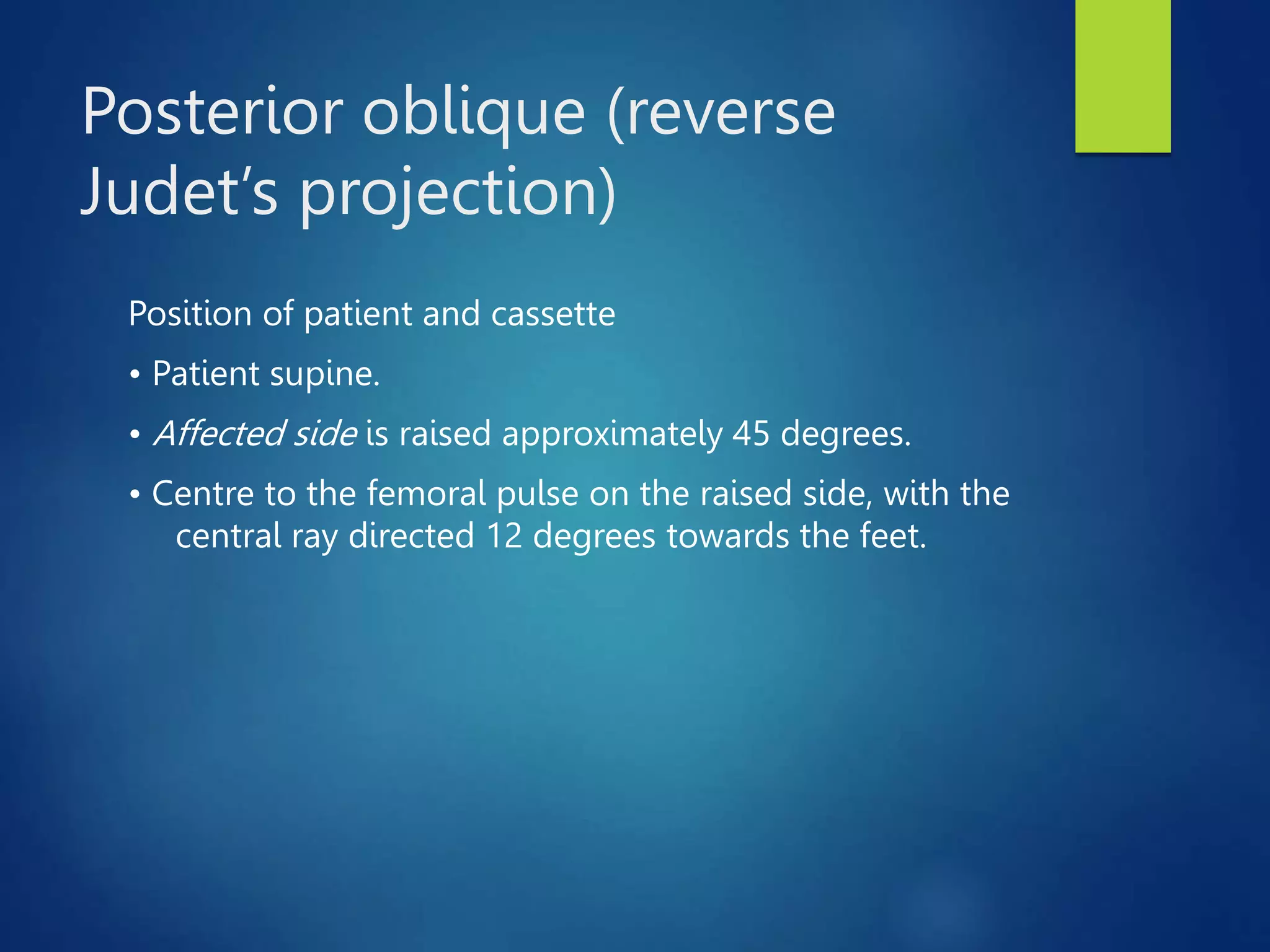 Posterior oblique (reverse Judet’s projection)

Position of patient and cassette

• Patient supine.

• Affected side is raised approximately 45 degrees.

• Centre to the femoral pulse on the raised side, with the central ray directed 12 degrees towards the feet.